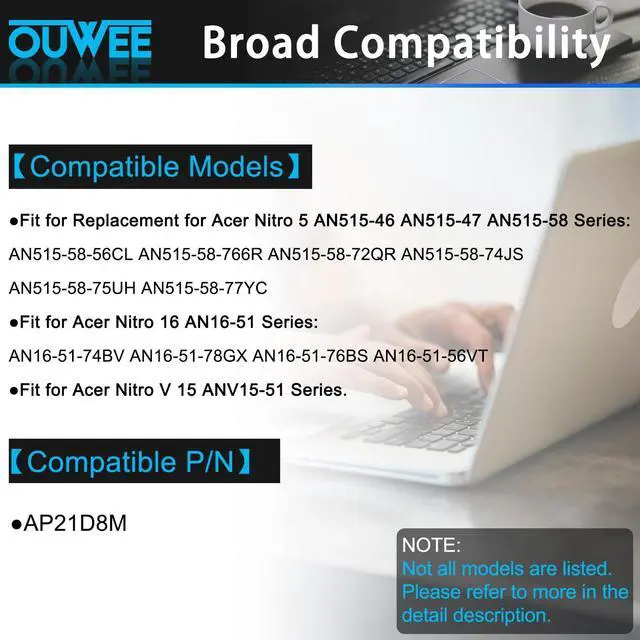 OUWEE Broad Compatibility

【Compatible Models】

●Fit for Replacement for Acer Nitro 5 AN515-46 AN515-47 AN515-58 Series:

AN515-58-56CL AN515-58-766R AN515-58-72QR AN515-58-74JS AN515-58-75UH AN515-58-77YC

●Fit for Acer Nitro 16 AN16-51 Series:

AN16-51-74BV AN16-51-78GX AN16-51-76BS AN16-51-56VT

●Fit for Acer Nitro V 15 ANV15-51 Series.

【Compatible P/N】

●AP21D8M

NOTE:
Not all models are listed. Please refer to more in the detail description.